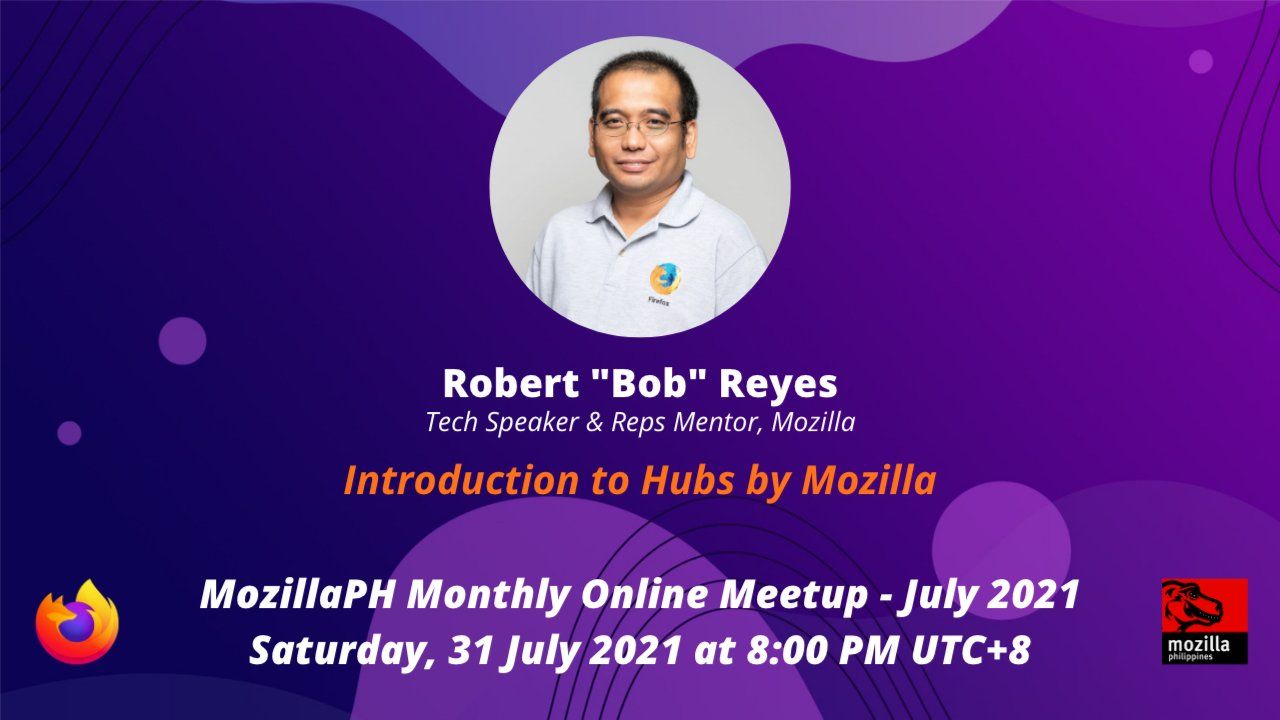 Firefox

Robert "Bob" Reyes
Tech Speaker & Reps Mentor, Mozilla

Introduction to Hubs by Mozilla

MozillaPH Monthly Online Meetup - July 2021
Saturday, 31 July 2021 at 8:00 PM UTC+8

mozilla
philippines